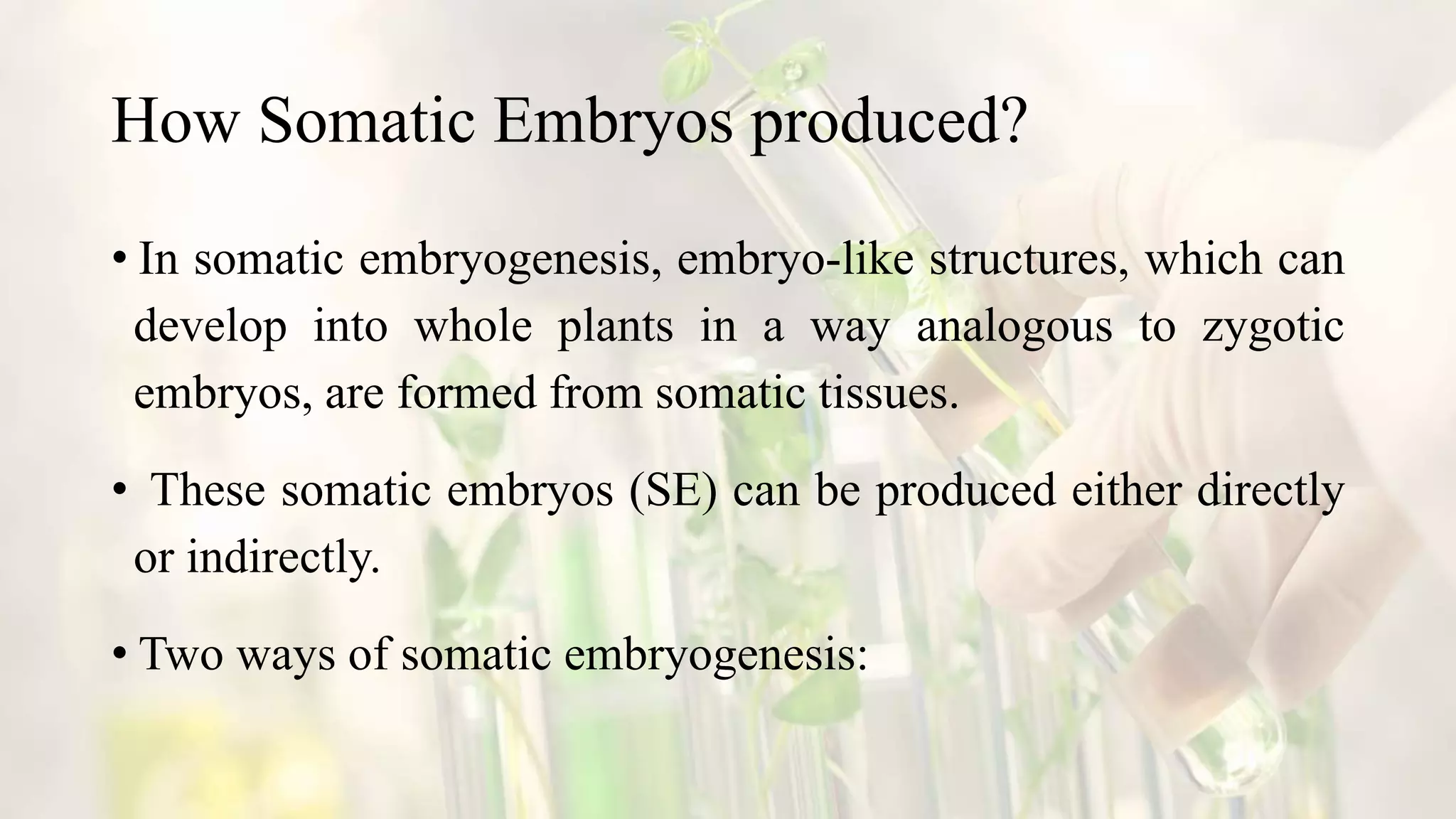 How Somatic Embryos produced?

• In somatic embryogenesis, embryo-like structures, which can develop into whole plants in a way analogous to zygotic embryos, are formed from somatic tissues.

• These somatic embryos (SE) can be produced either directly or indirectly.

• Two ways of somatic embryogenesis: